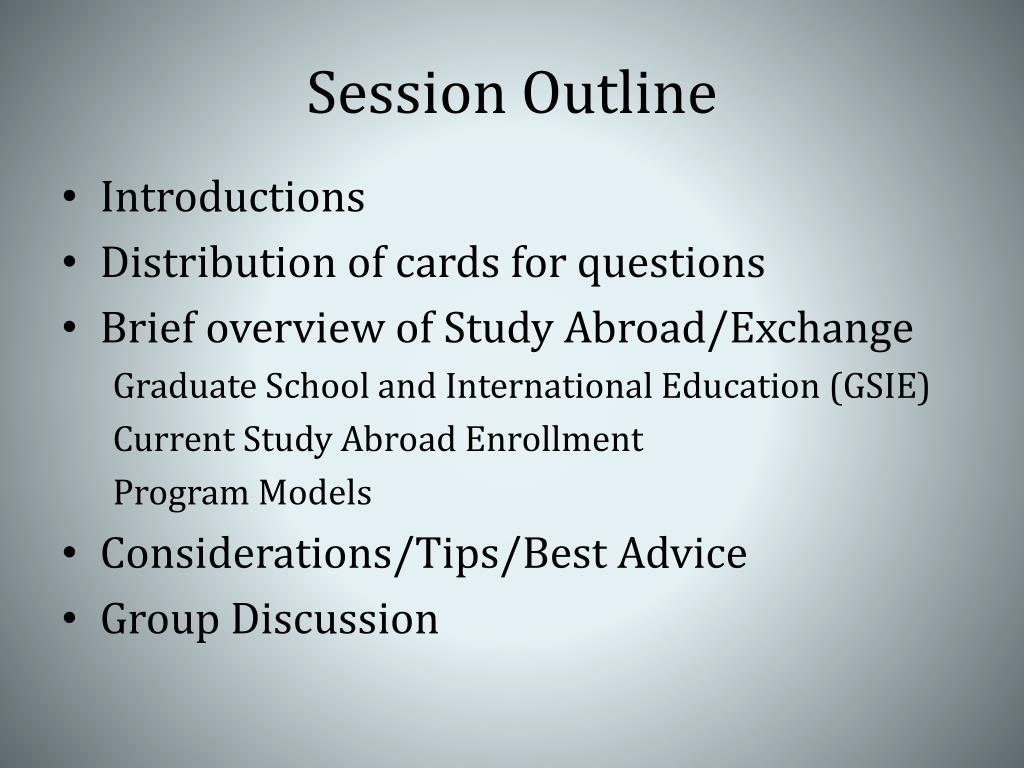 Session Outline

• Introductions
• Distribution of cards for questions
• Brief overview of Study Abroad/Exchange
Graduate School and International Education (GSIE)
Current Study Abroad Enrollment
Program Models
• Considerations/Tips/Best Advice
• Group Discussion